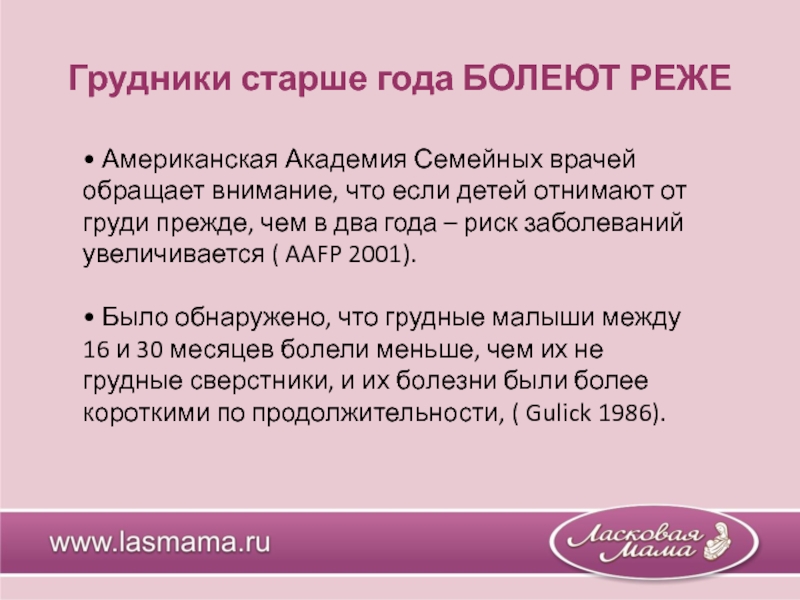 Грудники старше года БОЛЕЮТ РЕЖЕ

• Американская Академия Семейных врачей обращает внимание, что если детей отнимают от груди прежде, чем в два года – риск заболеваний увеличивается ( AAFP 2001).

• Было обнаружено, что грудные малыши между 16 и 30 месяцев болели меньше, чем их не грудные сверстники, и их болезни были более короткими по продолжительности, ( Gulick 1986).

www.lasmama.ru

Ласковая Мама